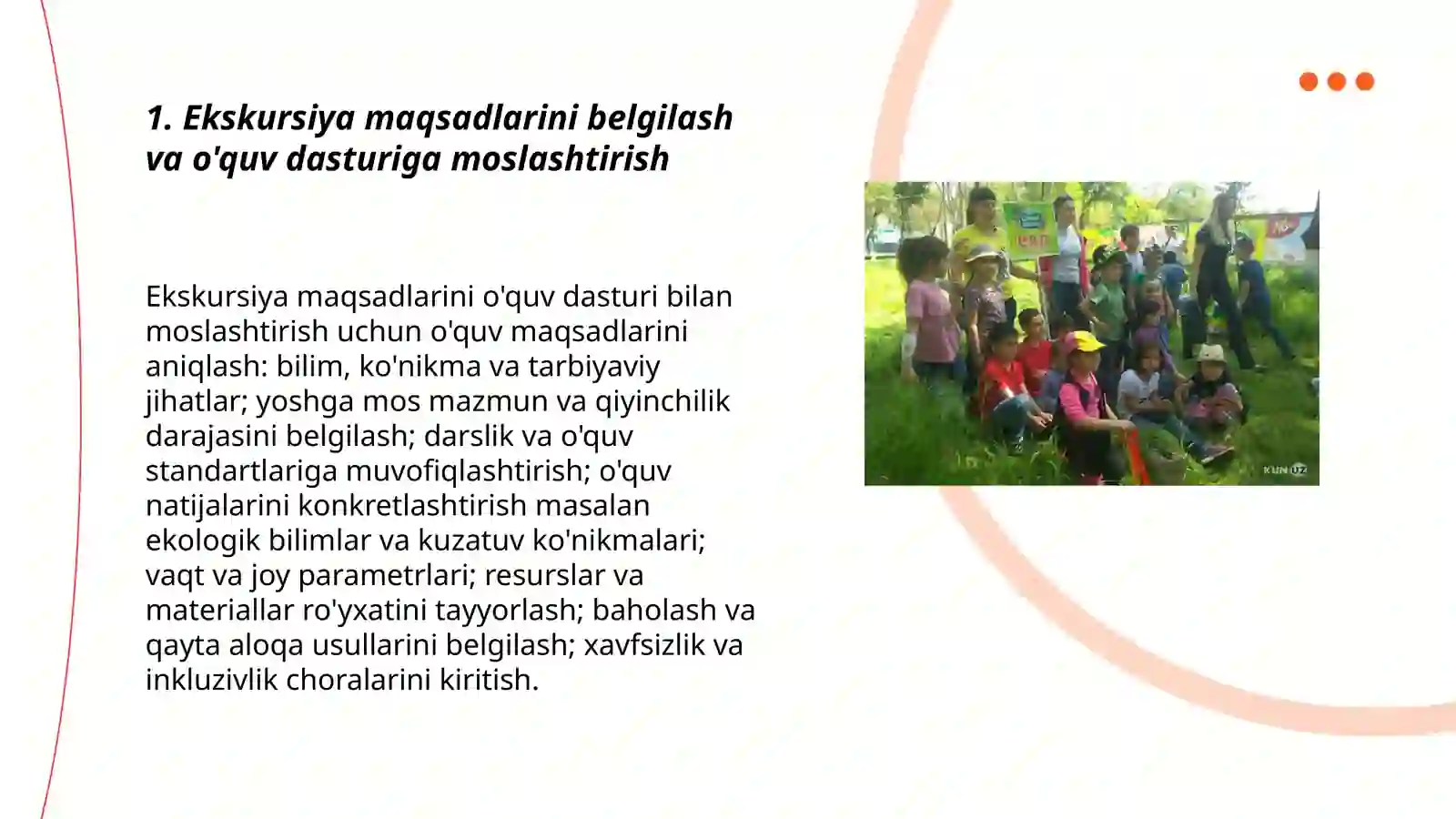 1. Ekskursiya maqsadlarini belgilash va o'quv dasturiga moslashtirish

Ekskursiya maqsadlarini o'quv dasturi bilan moslashtirish uchun o'quv maqsadlarini aniqlash: bilim, ko'nikma va tarbiyaviy jihatlar; yoshga mos mazmun va qiyinchilik darajasini belgilash; darslik va o'quv standartlariga muvofiqlashtirish; o'quv natijalarini konkretlashtirish masalan ekologik bilimlar va kuzatuv ko'nikmalari; vaqt va joy parametrlari; resurslar va materiallar ro'yxatini tayyorlash; baholash va qayta aloqa usullarini belgilash; xavfsizlik va inkluzivlik choralarini kiritish.

KUN.UZ